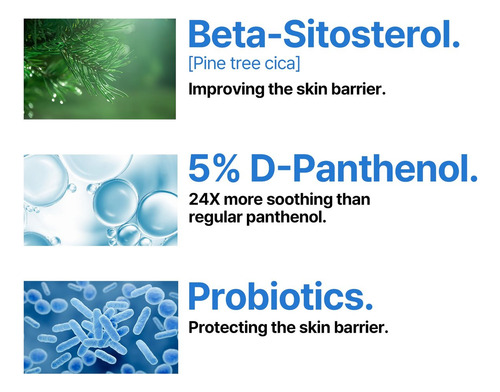 Beta-Sitosterol.
[Pine tree cica]
Improving the skin barrier.

5% D-Panthenol.
24X more soothing than regular panthenol.

Probiotics.
Protecting the skin barrier.